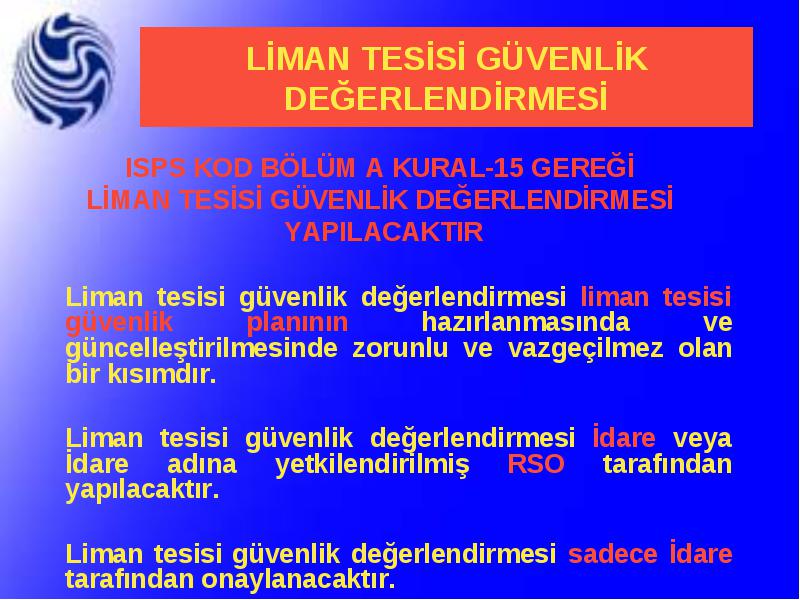 LİMAN TESİSİ GÜVENLİK DEĞERLENDİRMESİ

ISPS KOD BÖLÜM A KURAL-15 GEREĞİ
LİMAN TESİSİ GÜVENLİK DEĞERLENDİRMESİ
YAPILACAKTIR

Liman tesisi güvenlik değerlendirmesi liman tesisi güvenlik planının hazırlanmasında ve güncelleştirilmesinde zorunlu ve vazgeçilmez olan bir kısımdır.

Liman tesisi güvenlik değerlendirmesi İdare veya İdare adına yetkilendirilmiş RSO tarafından yapılacaktır.

Liman tesisi güvenlik değerlendirmesi sadece İdare tarafından onaylanacaktır.